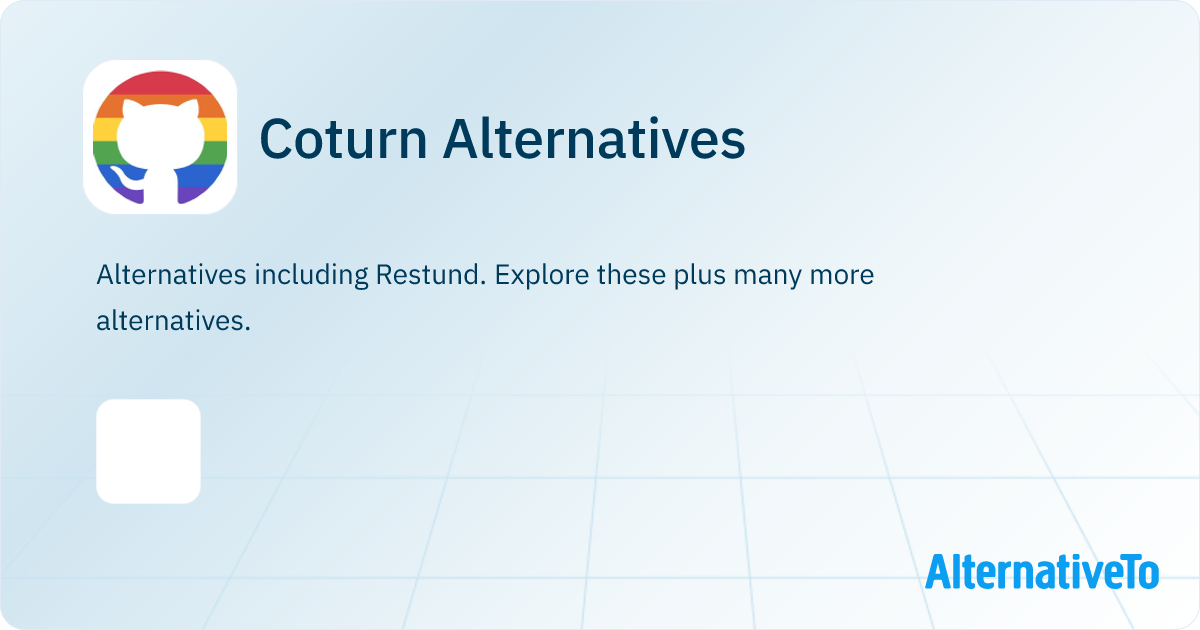 Coturn Alternatives

Alternatives including Restund. Explore these plus many more alternatives.

AlternativeTo